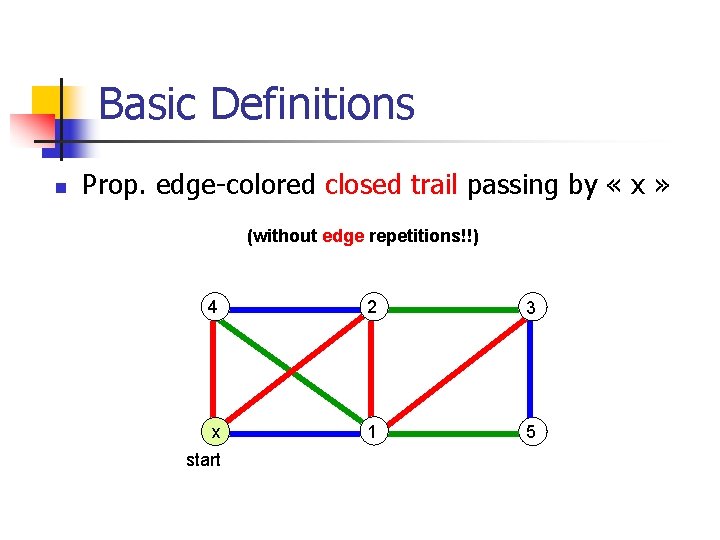 Basic Definitions

Prop. edge-colored closed trail passing by « x »

(without edge repetitions!!)

4
2
3
x
1
5
start